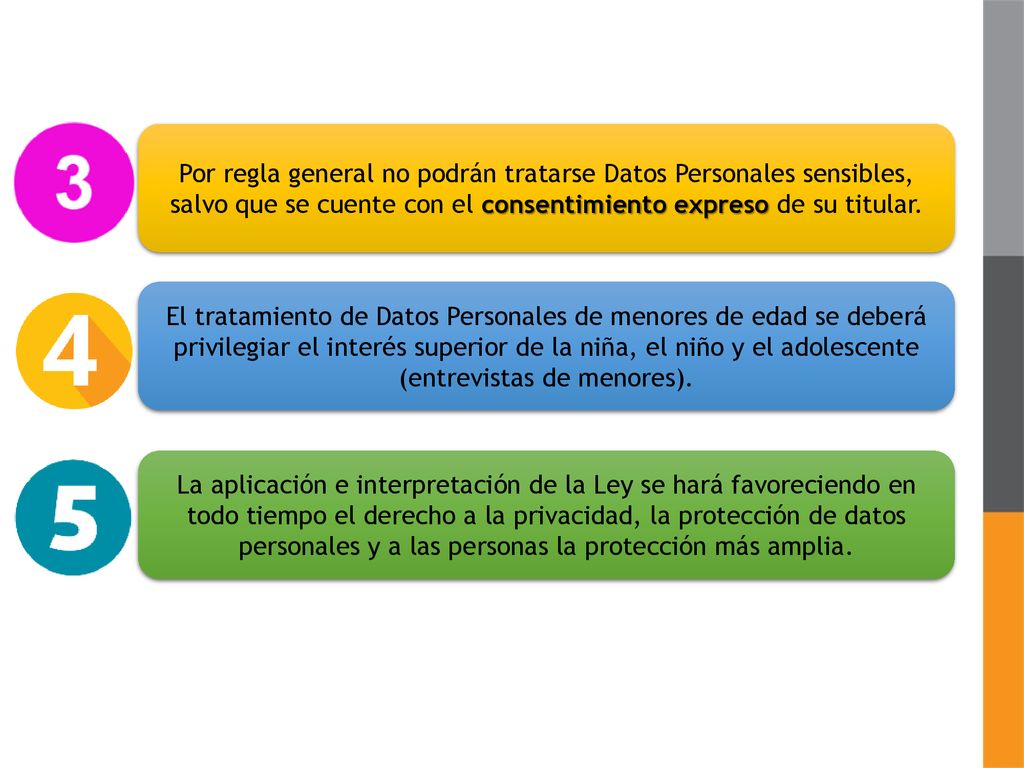 3

Por regla general no podrán tratarse Datos Personales sensibles, salvo que se cuente con el consentimiento expreso de su titular.

4

El tratamiento de Datos Personales de menores de edad se deberá privilegiar el interés superior de la niña, el niño y el adolescente (entrevistas de menores).

5

La aplicación e interpretación de la Ley se hará favoreciendo en todo tiempo el derecho a la privacidad, la protección de datos personales y a las personas la protección más amplia.